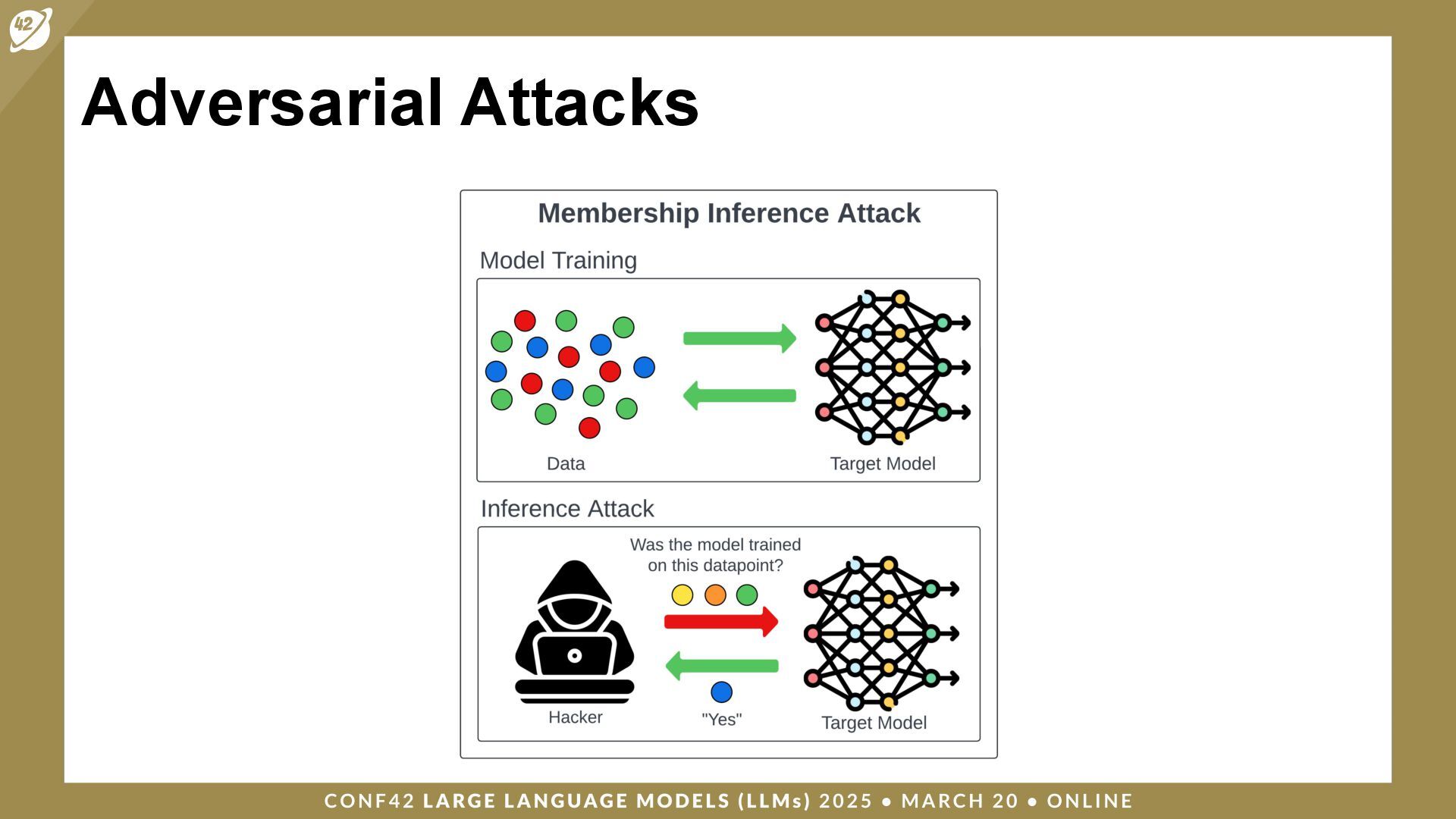 42

Adversarial Attacks

Membership Inference Attack

Model Training

Data

Target Model

Inference Attack

Was the model trained on this datapoint?

Hacker

"Yes"

Target Model

CONF42 LARGE LANGUAGE MODELS (LLMs) 2025 • MARCH 20 • ONLINE